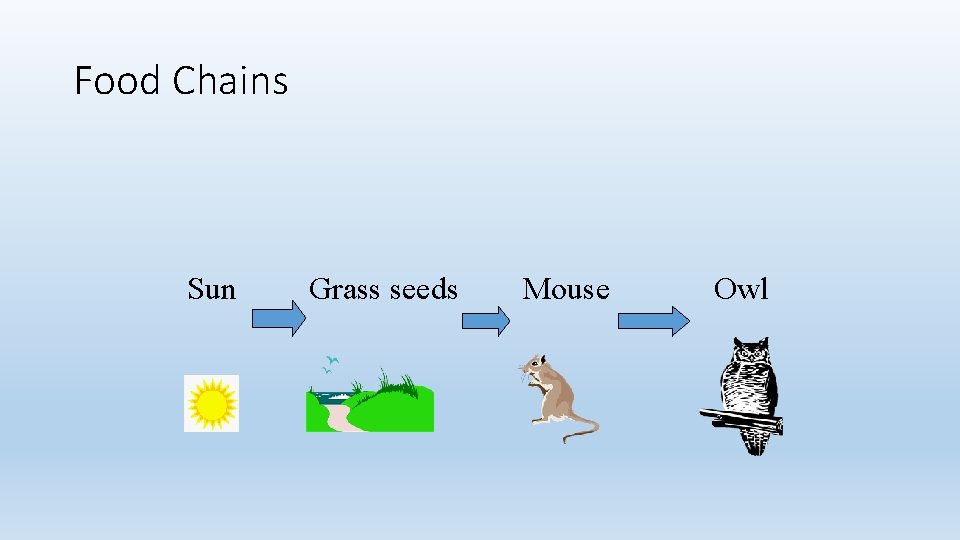 Food Chains

Sun Grass seeds Mouse Owl